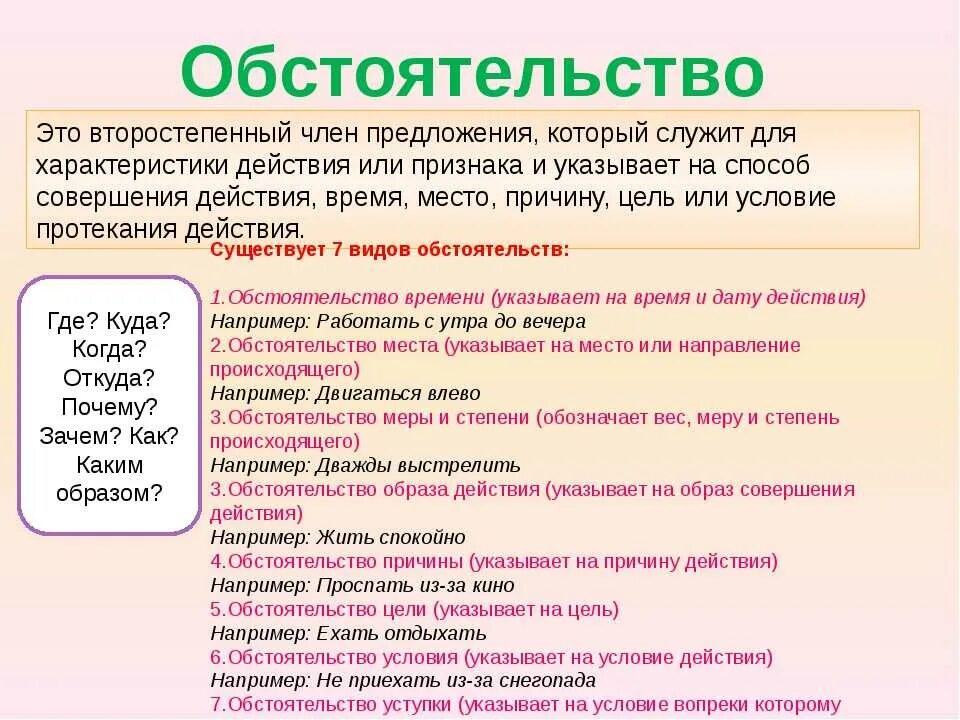 Обстоятельство

Это второстепенный член предложения, который служит для характеристики действия или признака и указывает на способ совершения действия, время, место, причину, цель или условие протекания действия.

Где? Куда? Когда? Откуда? Почему? Зачем? Как? Каким образом?

Существует 7 видов обстоятельств:

1.Обстоятельство времени (указывает на время и дату действия)
Например: Работать с утра до вечера
2.Обстоятельство места (указывает на место или направление происходящего)
Например: Двигаться влево
3.Обстоятельство меры и степени (обозначает вес, меру и степень происходящего)
Например: Дважды выстрелить
3.Обстоятельство образа действия (указывает на образ совершения действия)
Например: Жить спокойно
4.Обстоятельство причины (указывает на причину действия)
Например: Проспать из-за кино
5.Обстоятельство цели (указывает на цель)
Например: Ехать отдыхать
6.Обстоятельство условия (указывает на условие действия)
Например: Не приехать из-за снегопада
7.Обстоятельство уступки (указывает на условие вопреки которому